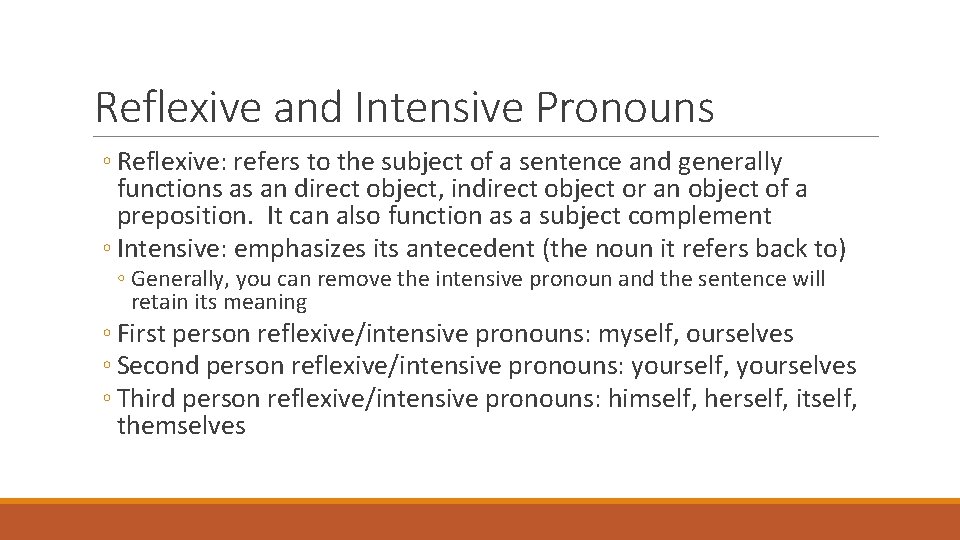 Reflexive and Intensive Pronouns

◦ Reflexive: refers to the subject of a sentence and generally functions as an direct object, indirect object or an object of a preposition. It can also function as a subject complement

◦ Intensive: emphasizes its antecedent (the noun it refers back to)

◦ Generally, you can remove the intensive pronoun and the sentence will retain its meaning

◦ First person reflexive/intensive pronouns: myself, ourselves

◦ Second person reflexive/intensive pronouns: yourself, yourselves

◦ Third person reflexive/intensive pronouns: himself, herself, itself, themselves